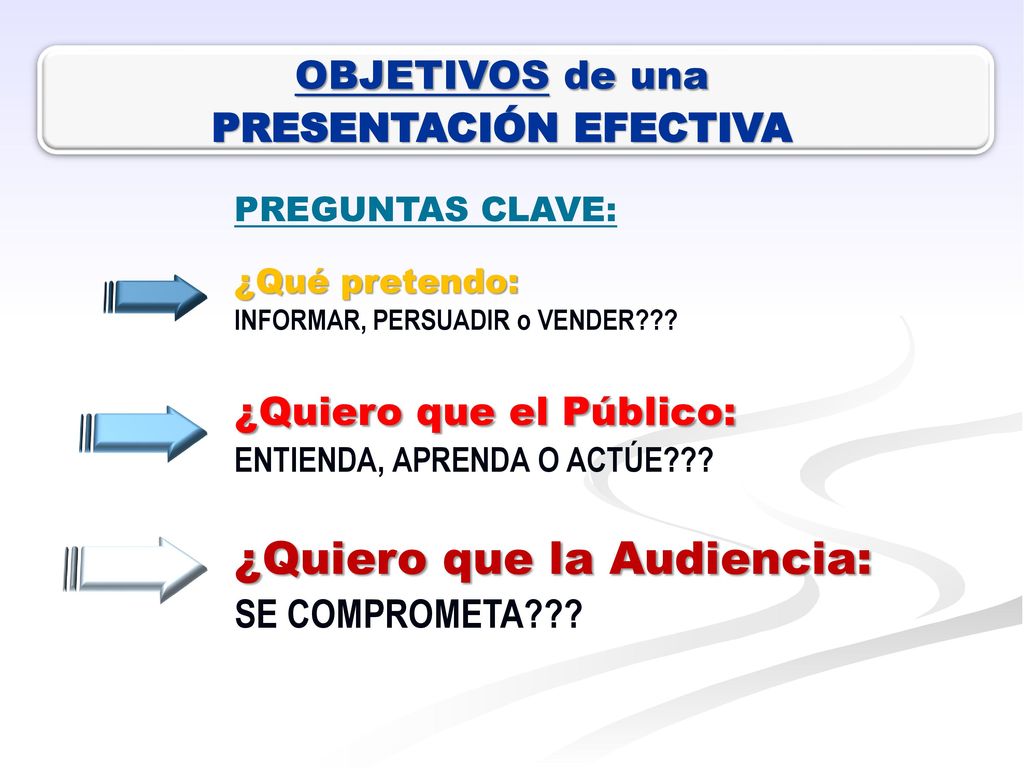 OBJETIVOS de una PRESENTACIÓN EFECTIVA

PREGUNTAS CLAVE:

¿Qué pretendo:
INFORMAR, PERSUADIR o VENDER???

¿Quiero que el Público:
ENTIENDA, APRENDA O ACTÚE???

¿Quiero que la Audiencia:
SE COMPROMETA???